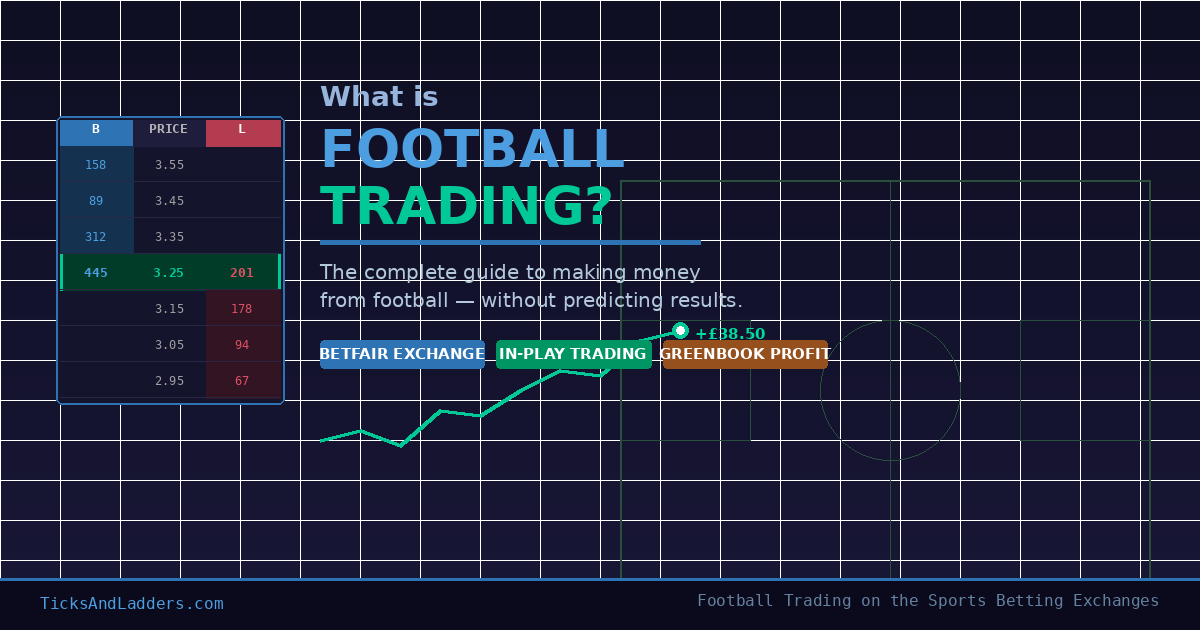 | B | PRICE | L |
|---|---|---|
| 158 | 3.55 | |
| 89 | 3.45 | |
| 312 | 3.35 | |
| 445 | 3.25 | 201 |
| | 3.15 | 178 |
| | 3.05 | 94 |
| | 2.95 | 67 |

What is

FOOTBALL TRADING?

The complete guide to making money from football — without predicting results.

+£38.50

BETFAIR EXCHANGE

IN-PLAY TRADING

GREENBOOK PROFIT

TicksAndLadders.com

Football Trading on the Sports Betting Exchanges